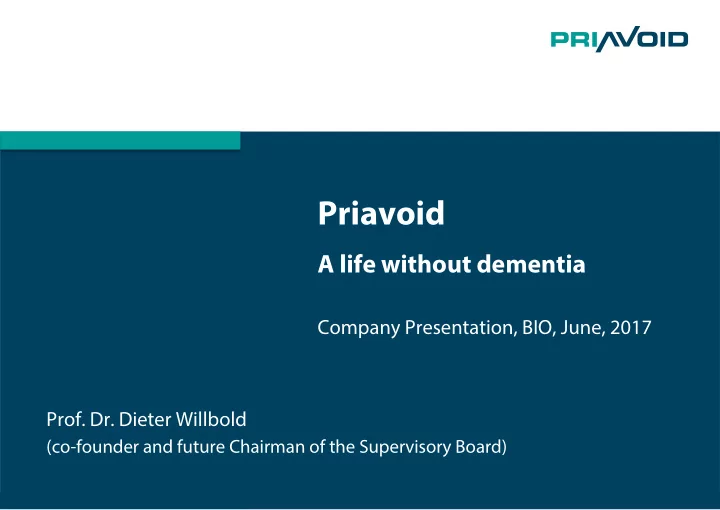 PRIAVOID

Priavoid

A life without dementia

Company Presentation, BIO, June, 2017

Prof. Dr. Dieter Willbold
(co-founder and future Chairman of the Supervisory Board)